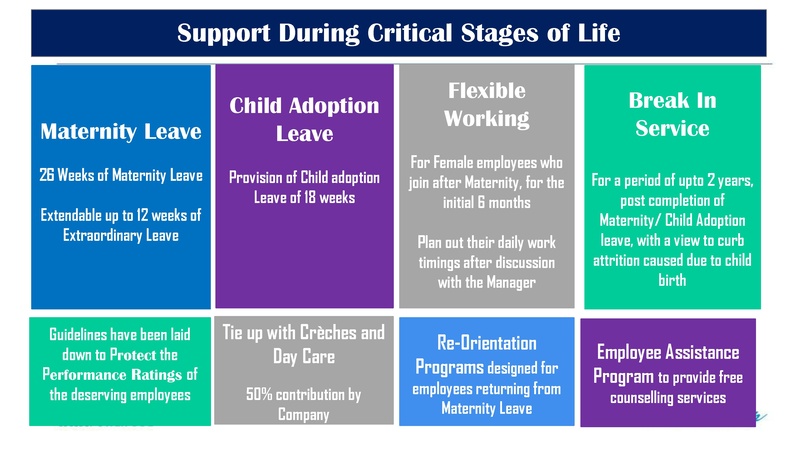 Support During Critical Stages of Life

Maternity Leave

26 Weeks of Maternity Leave

Extendable up to 12 weeks of Extraordinary Leave

Child Adoption Leave

Provision of Child adoption Leave of 18 weeks

Flexible Working

For Female employees who join after Maternity, for the initial 6 months

Plan out their daily work timings after discussion with the Manager

Break In Service

For a period of upto 2 years, post completion of Maternity/ Child Adoption leave, with a view to curb attrition caused due to child birth

Guidelines have been laid down to Protect the Performance Ratings of the deserving employees

Tie up with Crèches and Day Care

50% contribution by Company

Re-Orientation Programs designed for employees returning from Maternity Leave

Employee Assistance Program to provide free counselling services